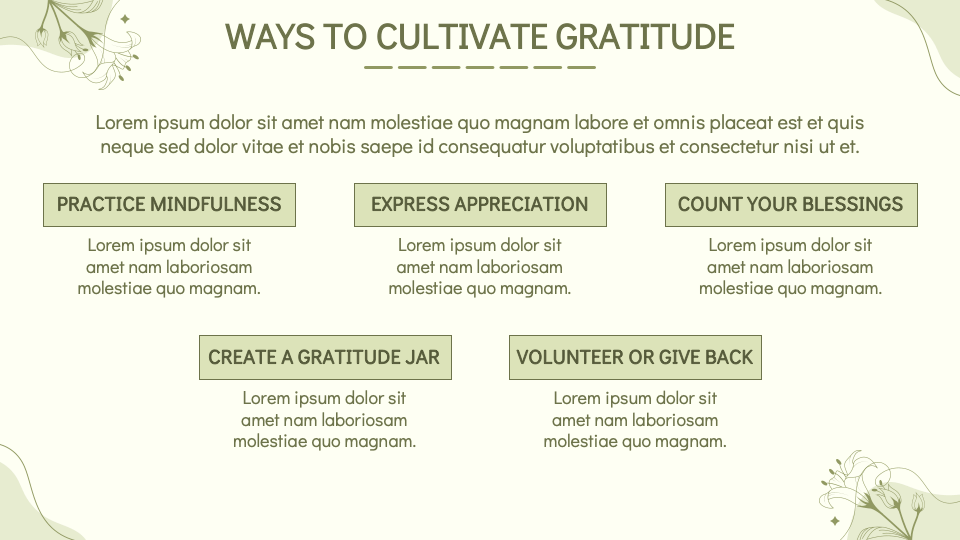 WAYS TO CULTIVATE GRATITUDE

Lorem ipsum dolor sit amet nam molestiae quo magnam labore et omnis placeat est et quis neque sed dolor vitae et nobis saepe id consequatur voluptatibus et consectetur nisi ut et.

PRACTICE MINDFULNESS

Lorem ipsum dolor sit amet nam laboriosam molestiae quo magnam.

EXPRESS APPRECIATION

Lorem ipsum dolor sit amet nam laboriosam molestiae quo magnam.

COUNT YOUR BLESSINGS

Lorem ipsum dolor sit amet nam laboriosam molestiae quo magnam.

CREATE A GRATITUDE JAR

Lorem ipsum dolor sit amet nam laboriosam molestiae quo magnam.

VOLUNTEER OR GIVE BACK

Lorem ipsum dolor sit amet nam laboriosam molestiae quo magnam.